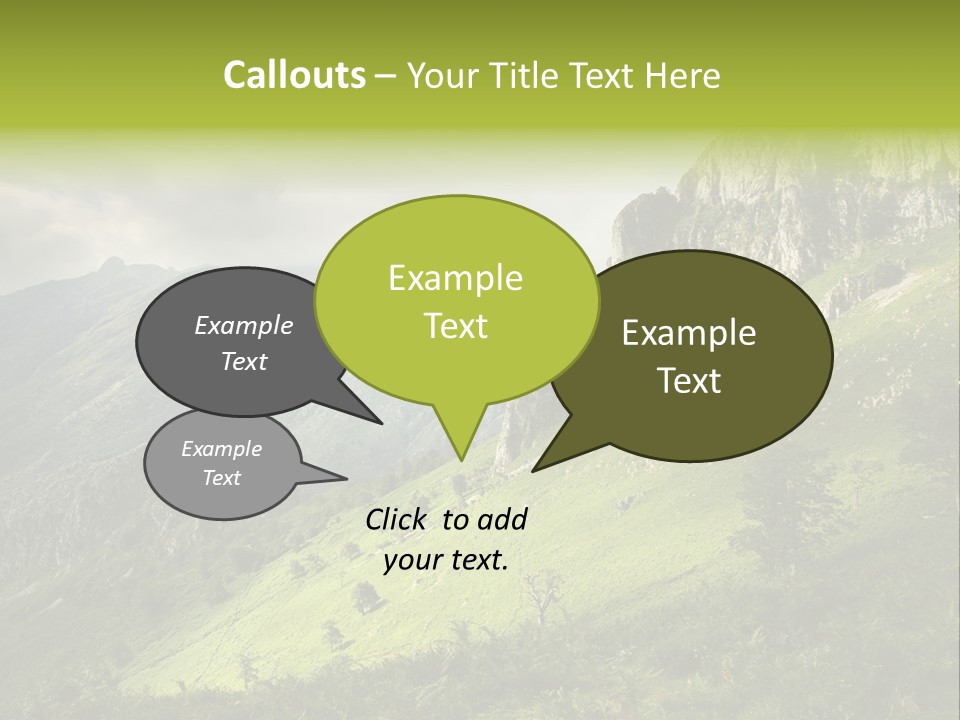 Callouts – Your Title Text Here

Example Text

Example Text

Example Text

Example Text

Click to add your text.